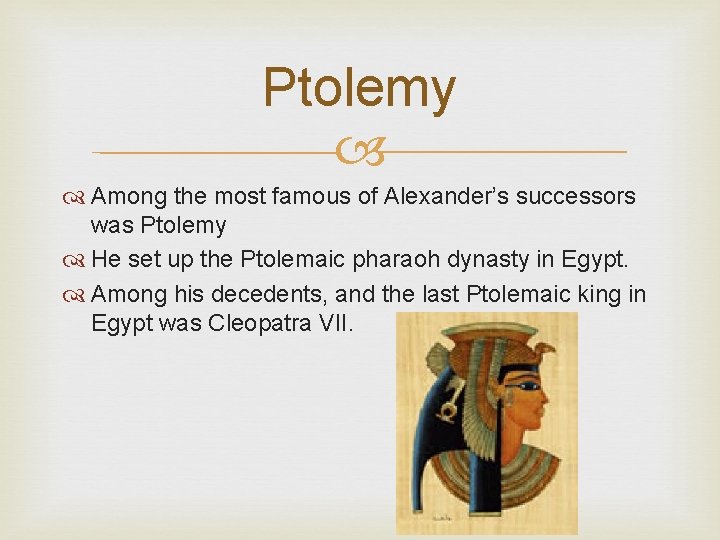 Ptolemy

Among the most famous of Alexander's successors was Ptolemy

He set up the Ptolemaic pharaoh dynasty in Egypt.

Among his decedents, and the last Ptolemaic king in Egypt was Cleopatra VII.